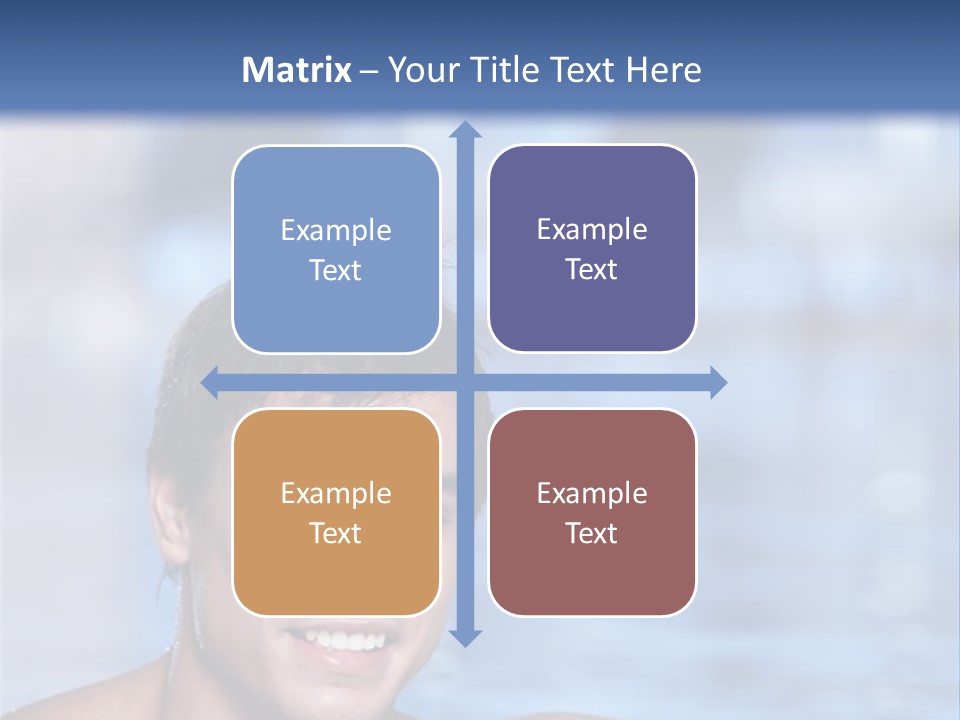 Matrix – Your Title Text Here

Example Text

Example Text

Example Text

Example Text